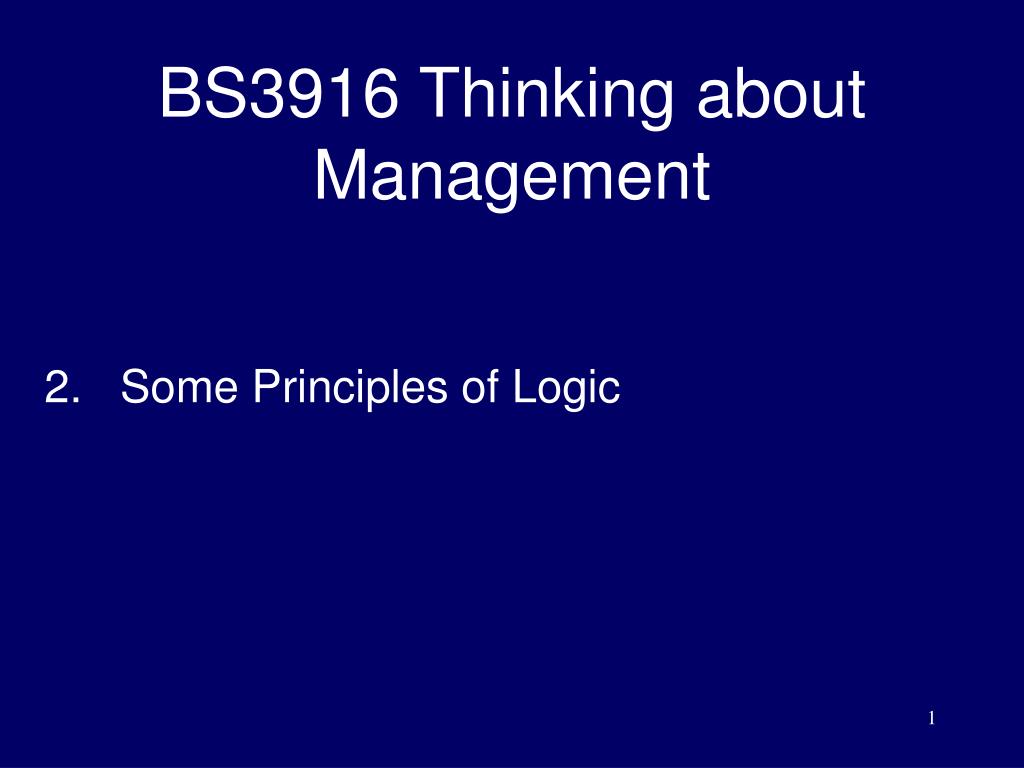 BS3916 Thinking about Management

2. Some Principles of Logic

1